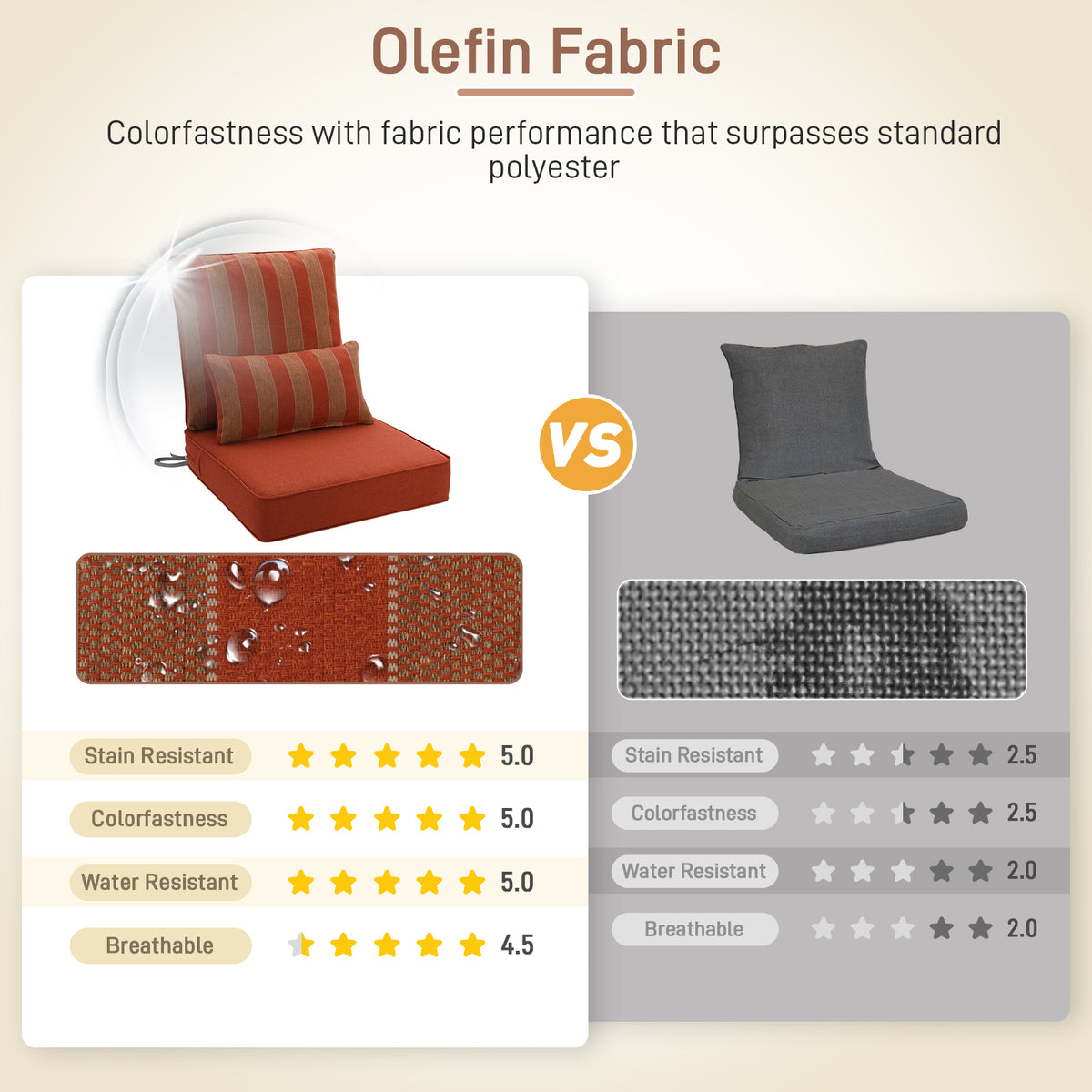 Olefin Fabric

Colorfastness with fabric performance that surpasses standard polyester

VS

Stain Resistant 5.0

Colorfastness 5.0

Water Resistant 5.0

Breathable 4.5

Stain Resistant 2.5

Colorfastness 2.5

Water Resistant 2.0

Breathable 2.0